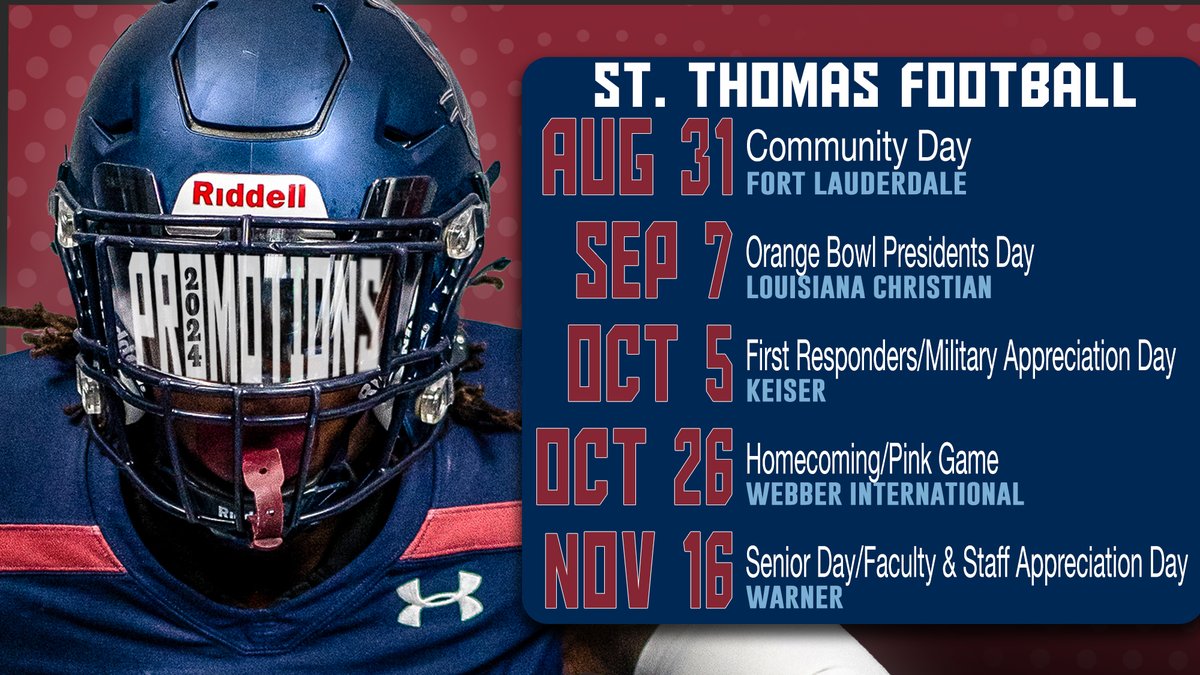 Riddell

PROMOTIONS
2024

ST. THOMAS FOOTBALL

AUG 31 Community Day
FORT LAUDERDALE

SEP 7 Orange Bowl Presidents Day
LOUISIANA CHRISTIAN

OCT 5 First Responders/Military Appreciation Day
KEISER

OCT 26 Homecoming/Pink Game
WEBBER INTERNATIONAL

NOV 16 Senior Day/Faculty & Staff Appreciation Day
WARNER